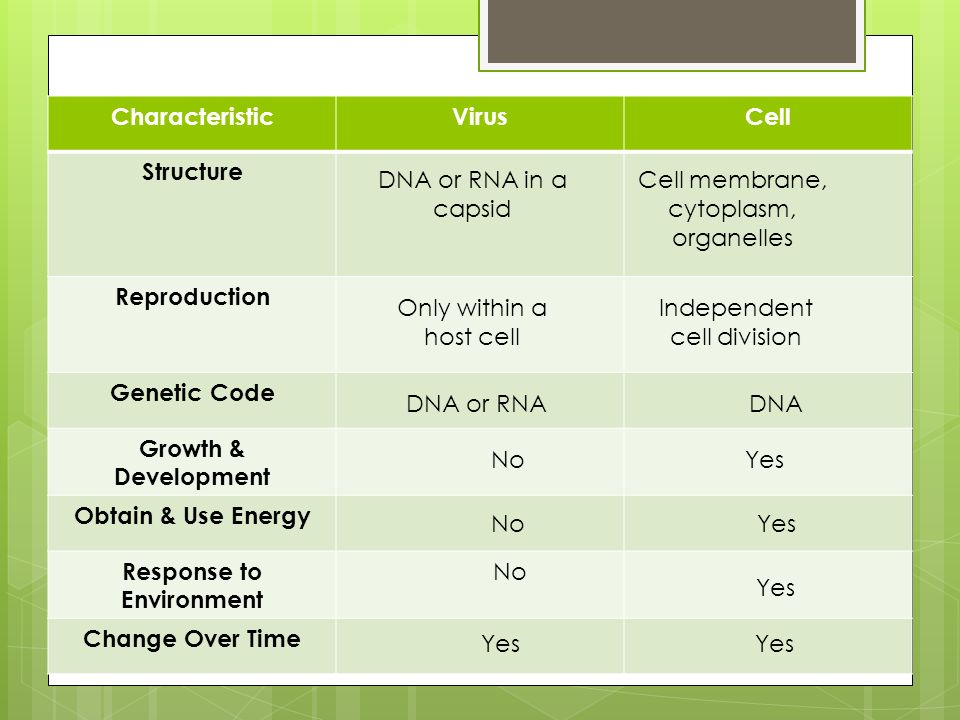 | Characteristic | Virus | Cell |
|---|---|---|
| Structure | DNA or RNA in a capsid | Cell membrane, cytoplasm, organelles |
| Reproduction | Only within a host cell | Independent cell division |
| Genetic Code | DNA or RNA | DNA |
| Growth & Development | No | Yes |
| Obtain & Use Energy | No | Yes |
| Response to Environment | No | Yes |
| Change Over Time | Yes | Yes |